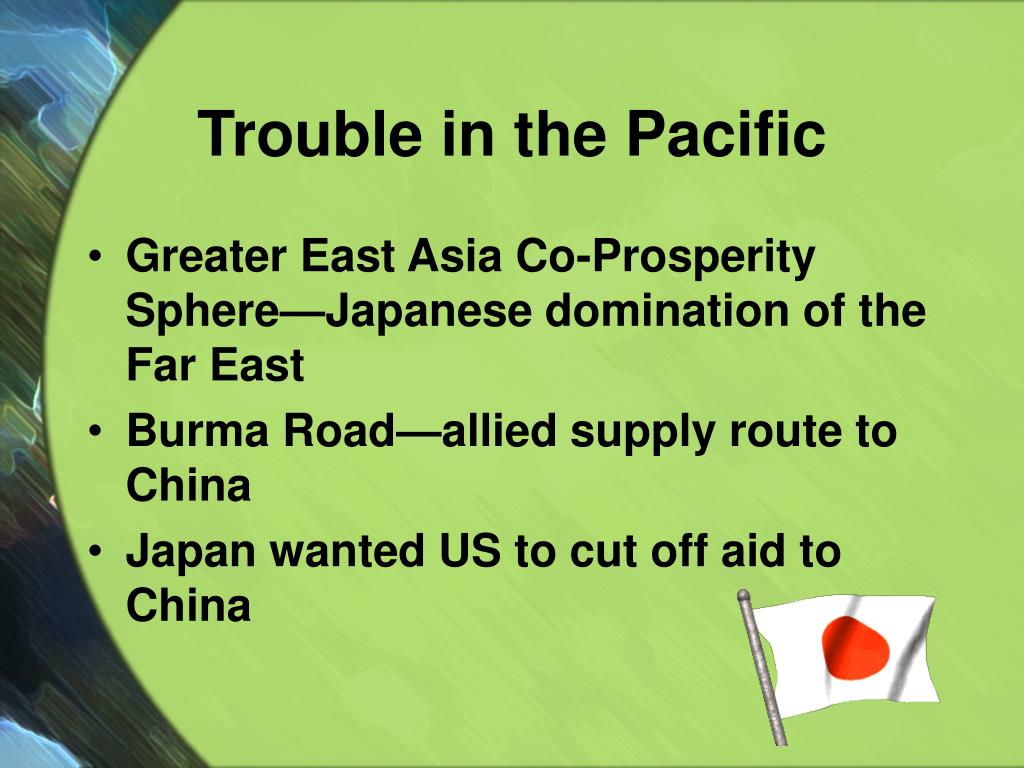 Trouble in the Pacific

• Greater East Asia Co-Prosperity Sphere—Japanese domination of the Far East
• Burma Road—allied supply route to China
• Japan wanted US to cut off aid to China